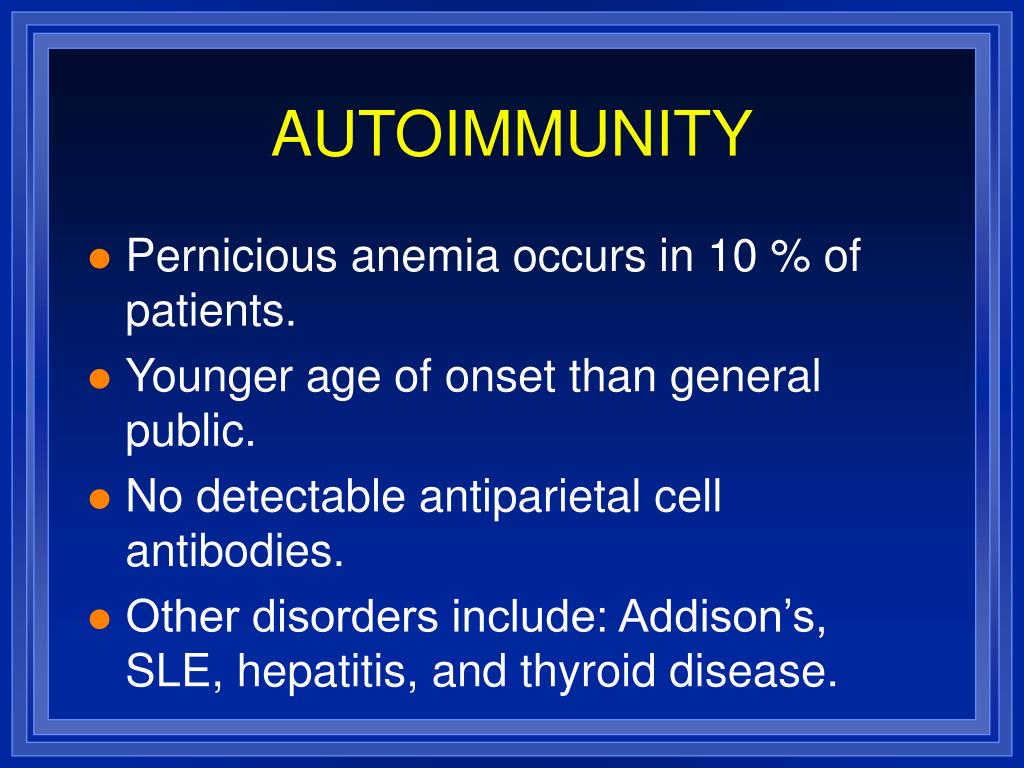 AUTOIMMUNITY

- Pernicious anemia occurs in 10 % of patients.
- Younger age of onset than general public.
- No detectable antiparietal cell antibodies.
- Other disorders include: Addison’s, SLE, hepatitis, and thyroid disease.